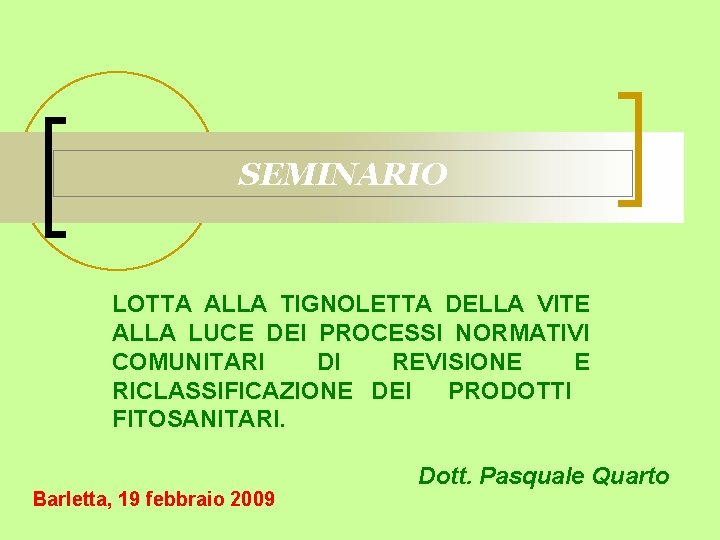 SEMINARIO

LOTTA ALLA TIGNOLETTA DELLA VITE ALLA LUCE DEI PROCESSI NORMATIVI COMUNITARI DI REVISIONE E RICLASSIFICAZIONE DEI PRODOTTI FITOSANITARI.

Dott. Pasquale Quarto

Barletta, 19 febbraio 2009